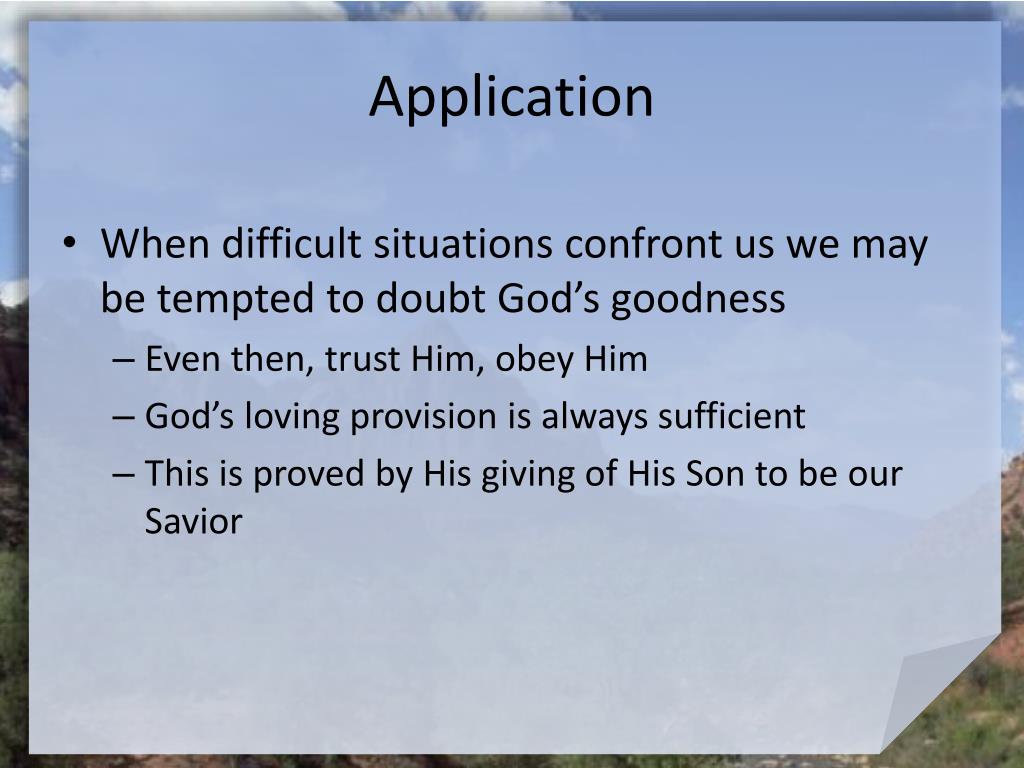 Application

• When difficult situations confront us we may be tempted to doubt God’s goodness
– Even then, trust Him, obey Him
– God’s loving provision is always sufficient
– This is proved by His giving of His Son to be our Savior